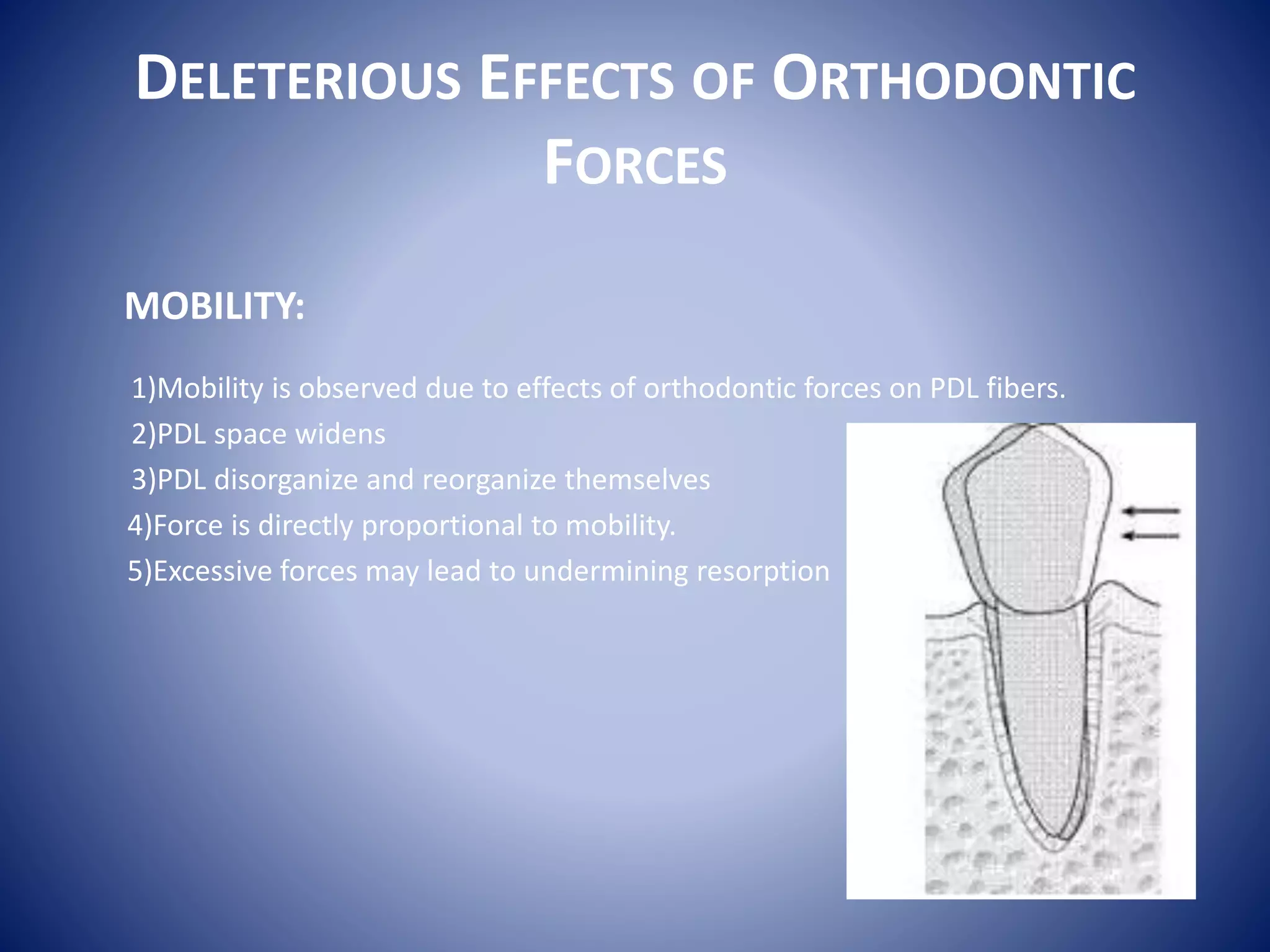 DELETERIOUS EFFECTS OF ORTHODONTIC FORCES

MOBILITY:

1)Mobility is observed due to effects of orthodontic forces on PDL fibers.

2)PDL space widens

3)PDL disorganize and reorganize themselves

4)Force is directly proportional to mobility.

5)Excessive forces may lead to undermining resorption